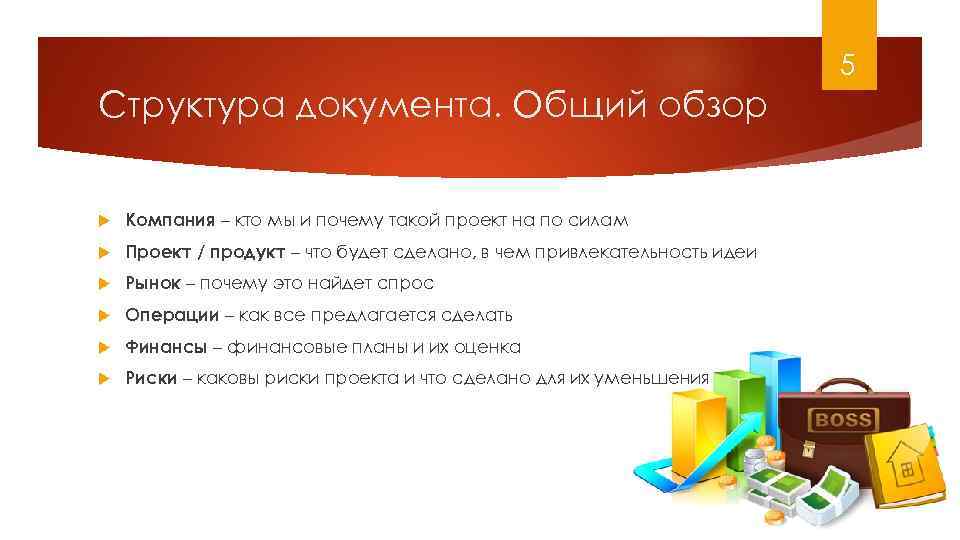 5

Структура документа. Общий обзор

Компания – кто мы и почему такой проект на по силам

Проект / продукт – что будет сделано, в чем привлекательность идеи

Рынок – почему это найдет спрос

Операции – как все предлагается сделать

Финансы – финансовые планы и их оценка

Риски – каковы риски проекта и что сделано для их уменьшения

BOSS